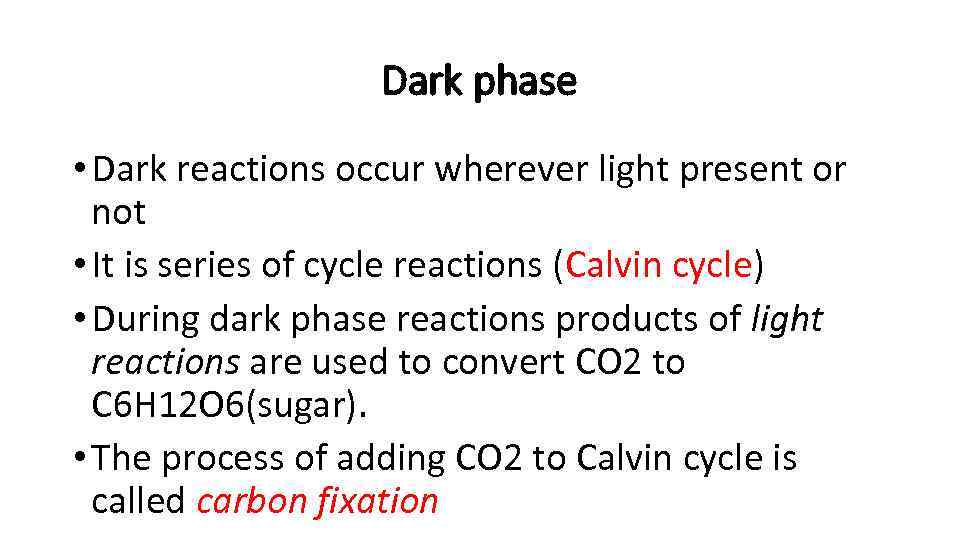 Dark phase

• Dark reactions occur wherever light present or not

• It is series of cycle reactions (Calvin cycle)

• During dark phase reactions products of light reactions are used to convert CO2 to C6H12O6(sugar).

• The process of adding CO2 to Calvin cycle is called carbon fixation